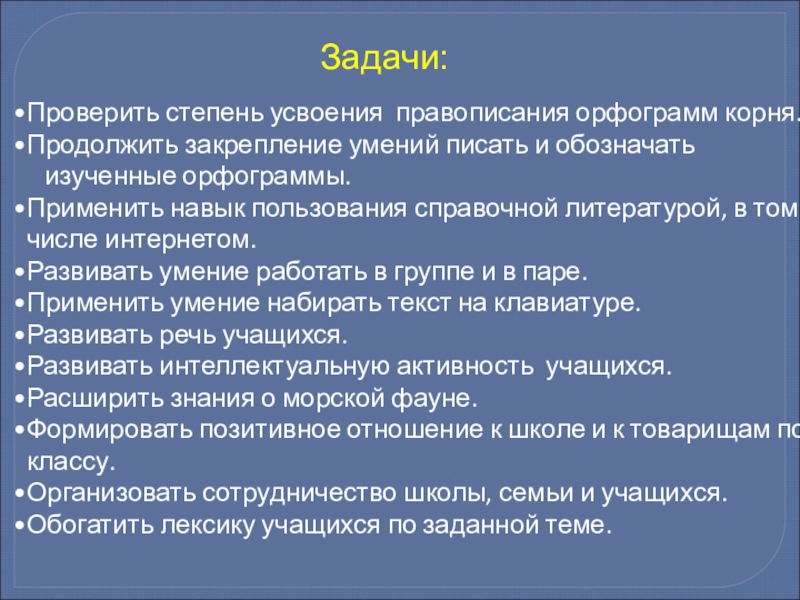 Задачи:

•Проверить степень усвоения правописания орфограмм корня.
•Продолжить закрепление умений писать и обозначать изученные орфограммы.
•Применить навык пользования справочной литературой, в том числе интернетом.
•Развивать умение работать в группе и в паре.
•Применить умение набирать текст на клавиатуре.
•Развивать речь учащихся.
•Развивать интеллектуальную активность учащихся.
•Расширить знания о морской фауне.
•Формировать позитивное отношение к школе и к товарищам по классу.
•Организовать сотрудничество школы, семьи и учащихся.
•Обогатить лексику учащихся по заданной теме.